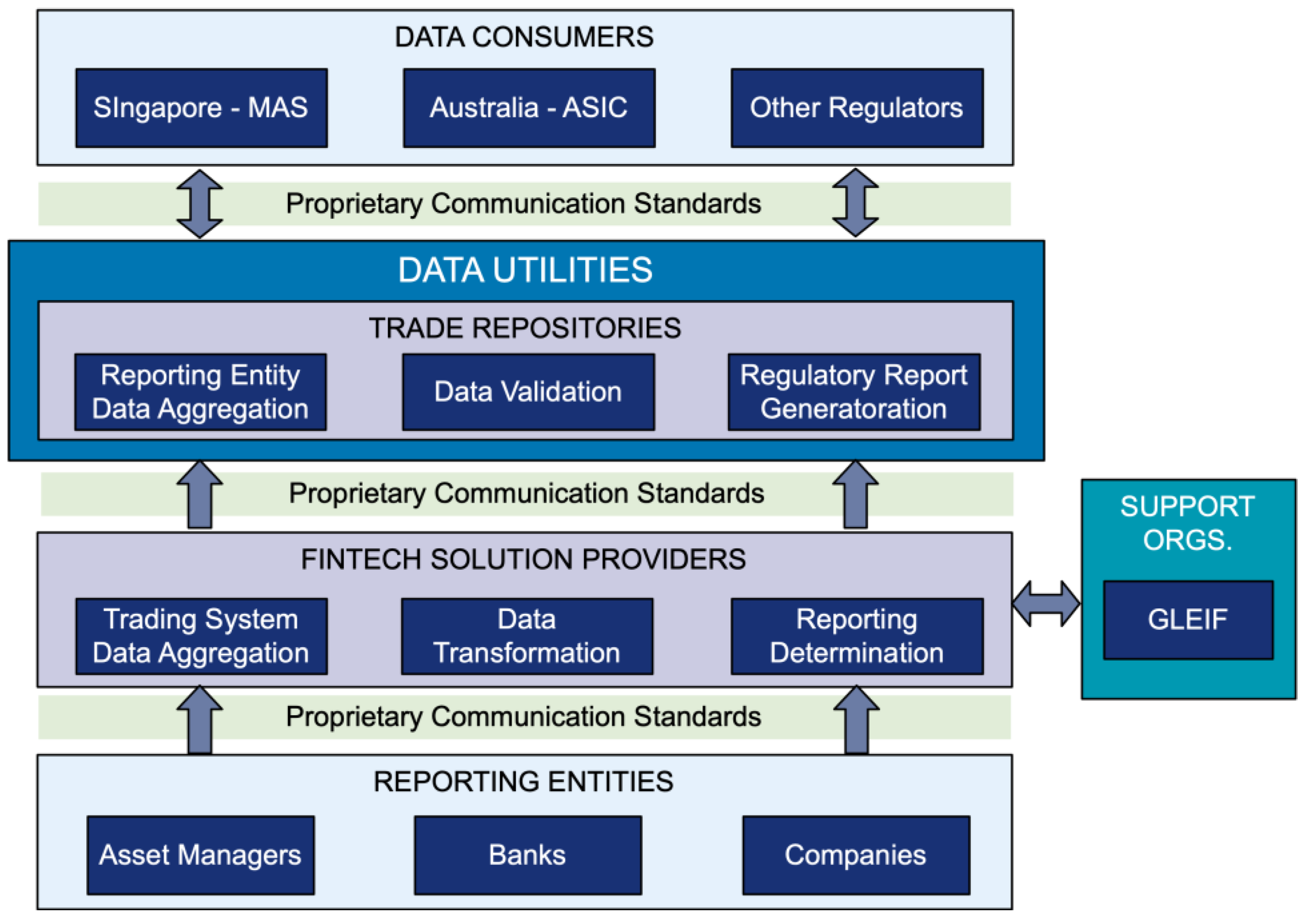 DATA CONSUMERS

SIngapore - MAS

Australia - ASIC

Other Regulators

Proprietary Communication Standards

DATA UTILITIES

TRADE REPOSITORIES

Reporting Entity Data Aggregation

Data Validation

Regulatory Report Generatoration

Proprietary Communication Standards

FINTECH SOLUTION PROVIDERS

Trading System Data Aggregation

Data Transformation

Reporting Determination

SUPPORT ORGS.

GLEIF

Proprietary Communication Standards

REPORTING ENTITIES

Asset Managers

Banks

Companies